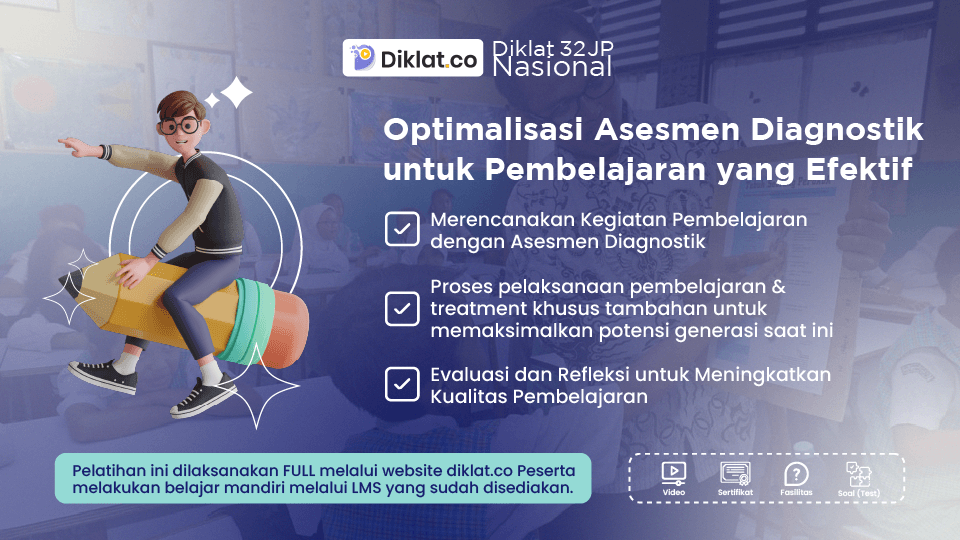 Diklat.co Diklat 32JP Nasional

Optimalisasi Asesmen Diagnostik untuk Pembelajaran yang Efektif

Merencanakan Kegiatan Pembelajaran dengan Asesmen Diagnostik

Proses pelaksanaan pembelajaran & treatment khusus tambahan untuk memaksimalkan potensi generasi saat ini

Evaluasi dan Refleksi untuk Meningkatkan Kualitas Pembelajaran

Pelatihan ini dilaksanakan FULL melalui website diklat.co Peserta melakukan belajar mandiri melalui LMS yang sudah disediakan.

Video Sertifikat Fasilitas Soal (Test)